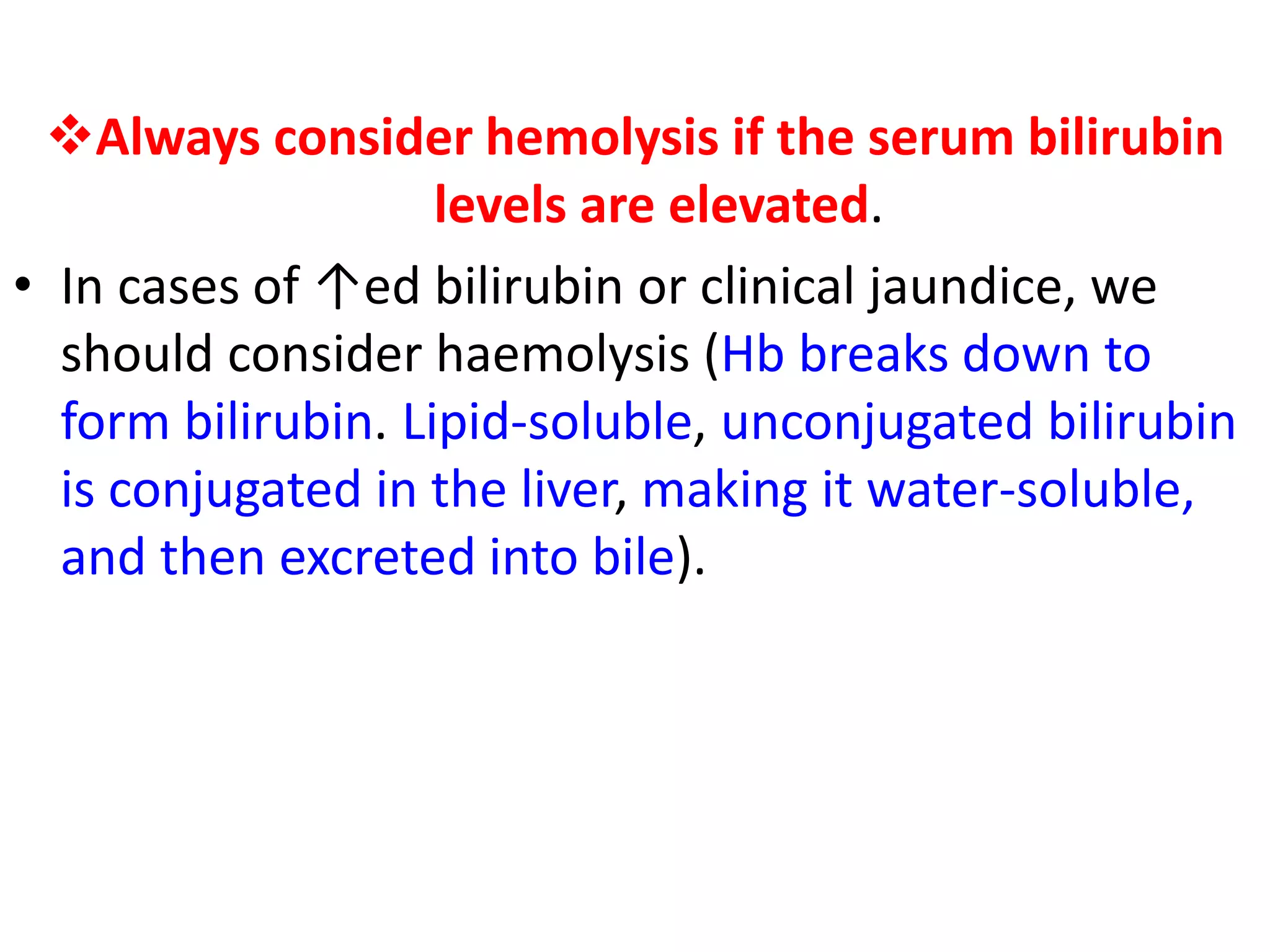 ❖Always consider hemolysis if the serum bilirubin levels are elevated.

• In cases of ↑ed bilirubin or clinical jaundice, we should consider haemolysis (Hb breaks down to form bilirubin. Lipid-soluble, unconjugated bilirubin is conjugated in the liver, making it water-soluble, and then excreted into bile).